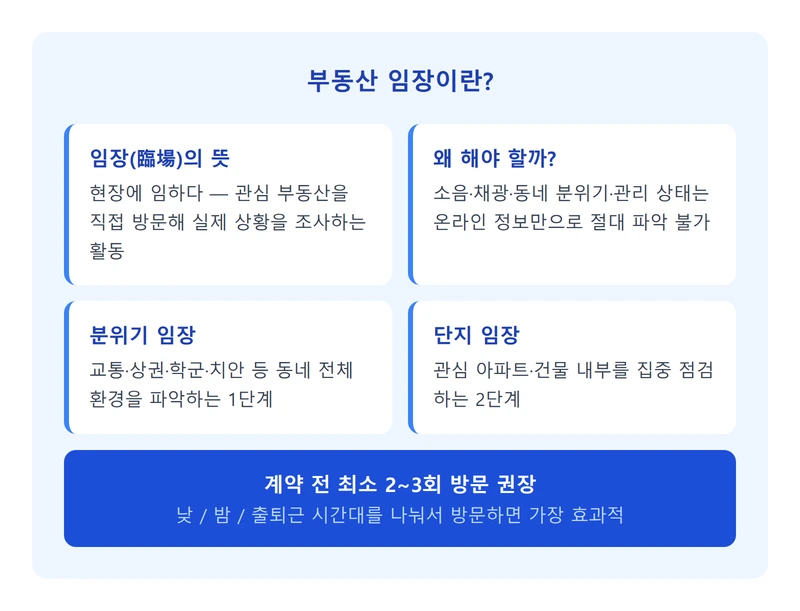 부동산 임장이란?

임장(臨場)의 뜻

현장에 임하다 — 관심 부동산을 직접 방문해 실제 상황을 조사하는 활동

왜 해야 할까?

소음·채광·동네 분위기·관리 상태는 온라인 정보만으로 절대 파악 불가

분위기 임장

교통·상권·학군·치안 등 동네 전체 환경을 파악하는 1단계

단지 임장

관심 아파트·건물 내부를 집중 점검하는 2단계

계약 전 최소 2~3회 방문 권장

낮 / 밤 / 출퇴근 시간대를 나눠서 방문하면 가장 효과적